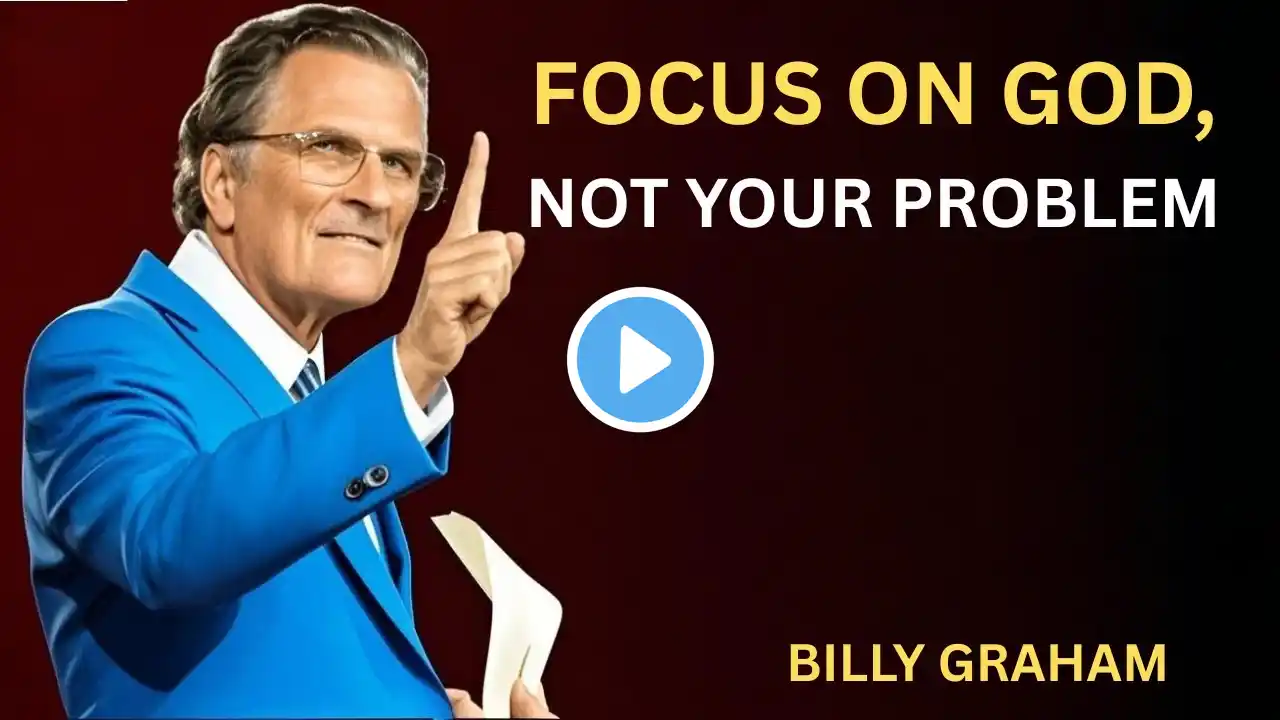 FOCUS ON GOD,
NOT YOUR PROBLEM

BILLY GRAHAM